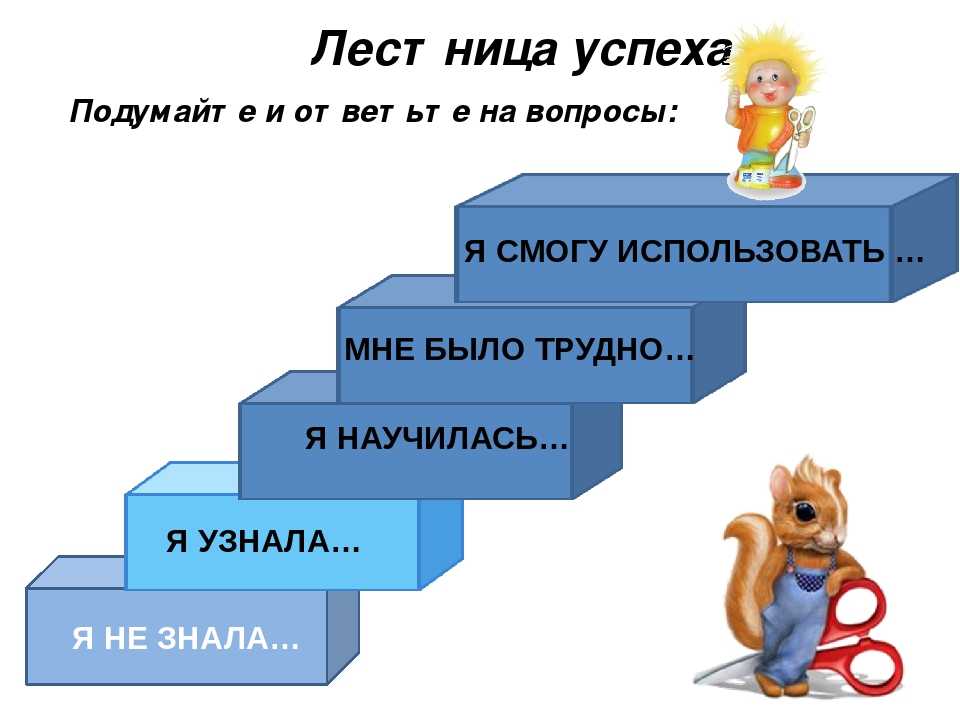 Лест ница успеха

Подумайт е и от вет ьт е на вопросы:

Я СМОГУ ИСПОЛЬЗОВАТЬ …

МНЕ БЫЛО ТРУДНО…

Я НАУЧИЛАСЬ…

Я УЗНАЛА…

Я НЕ ЗНАЛА…